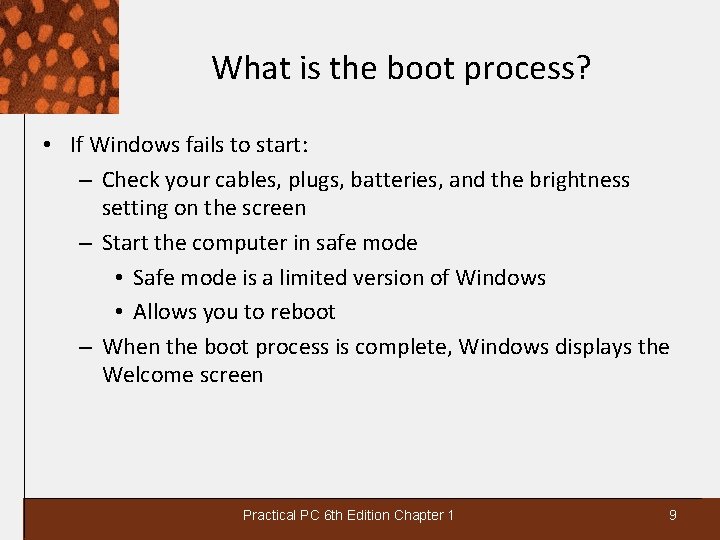 What is the boot process?

• If Windows fails to start:
  – Check your cables, plugs, batteries, and the brightness setting on the screen
  – Start the computer in safe mode
    • Safe mode is a limited version of Windows
    • Allows you to reboot
  – When the boot process is complete, Windows displays the Welcome screen

Practical PC 6th Edition Chapter 1

9